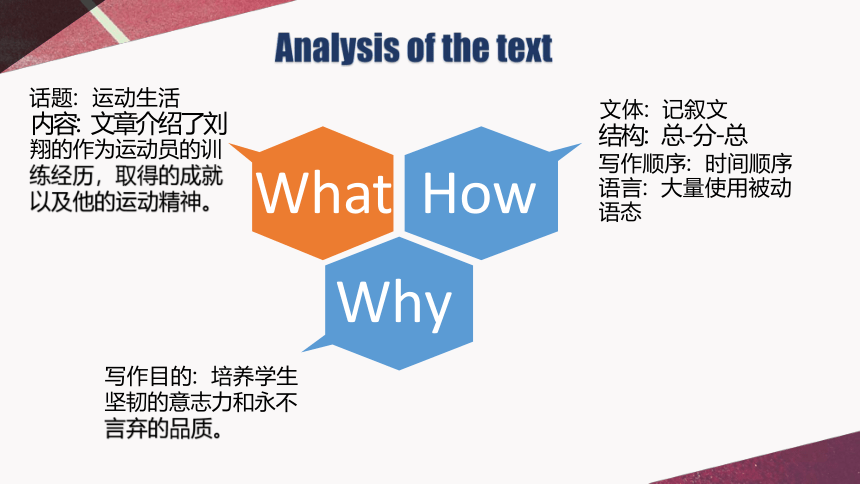 Analysis of the text

话题：运动生活
内容：文章介绍了刘翔的作为运动员的训练经历，取得的成就以及他的运动精神。

What

How

文体：记叙文
结构：总-分-总
写作顺序：时间顺序
语言：大量使用被动语态

Why

写作目的：培养学生坚韧的意志力和永不言弃的品质。